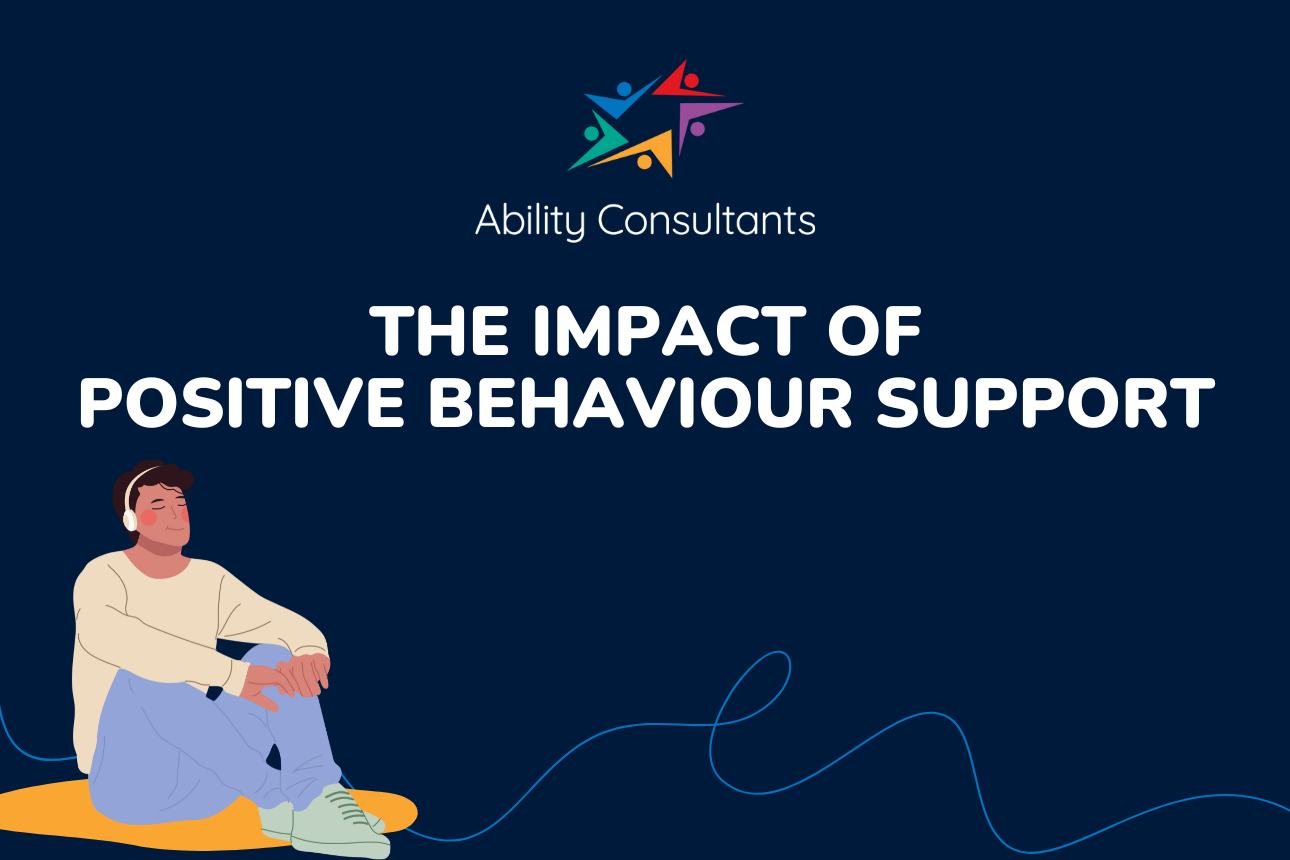 Ability Consultants

THE IMPACT OF
POSITIVE BEHAVIOUR SUPPORT